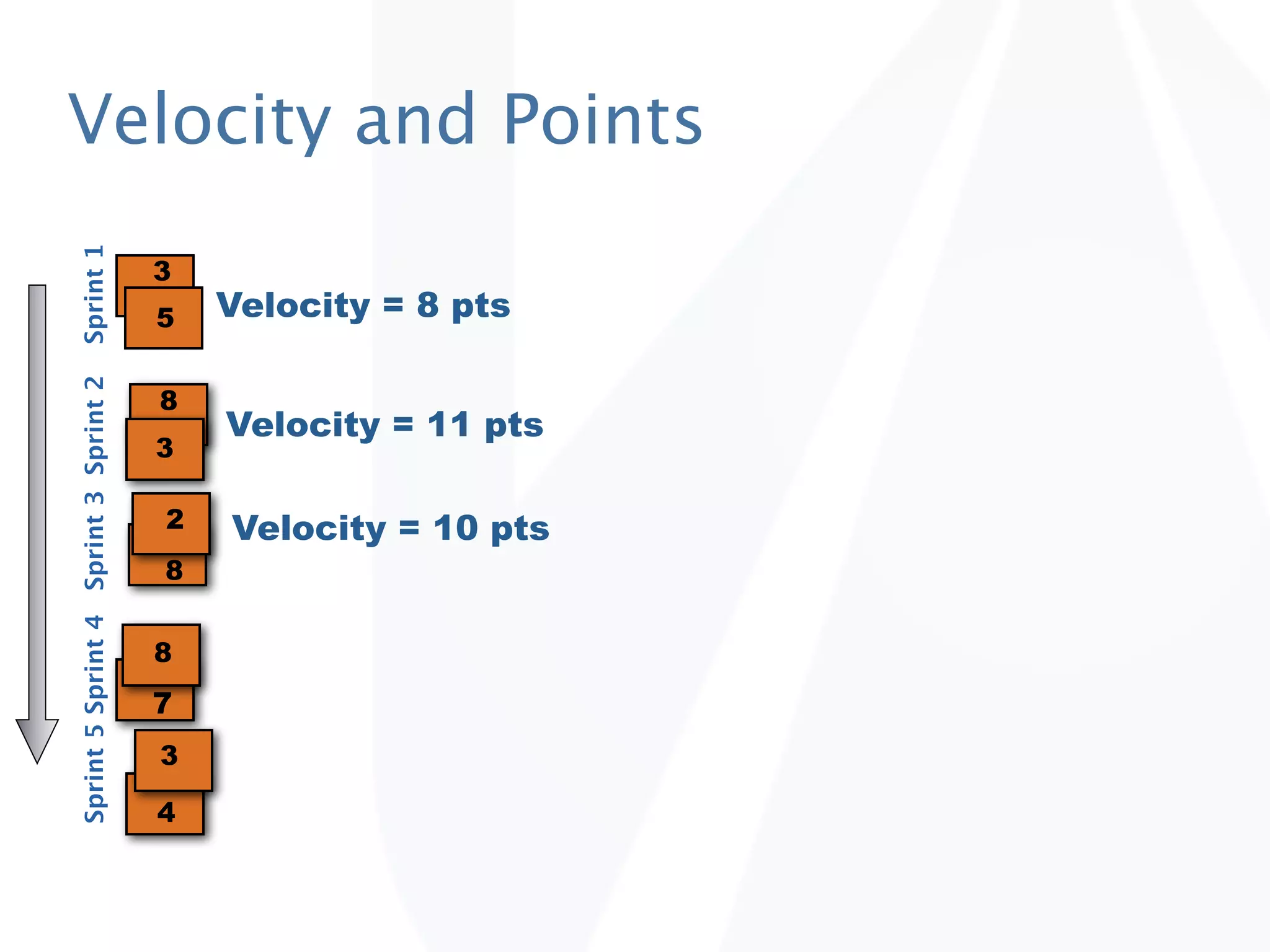 Velocity and Points

Sprint 1
3
5
Velocity = 8 pts

Sprint 2
8
3
Velocity = 11 pts

Sprint 3
2
8
Velocity = 10 pts

Sprint 4
8
7

Sprint 5
3
4